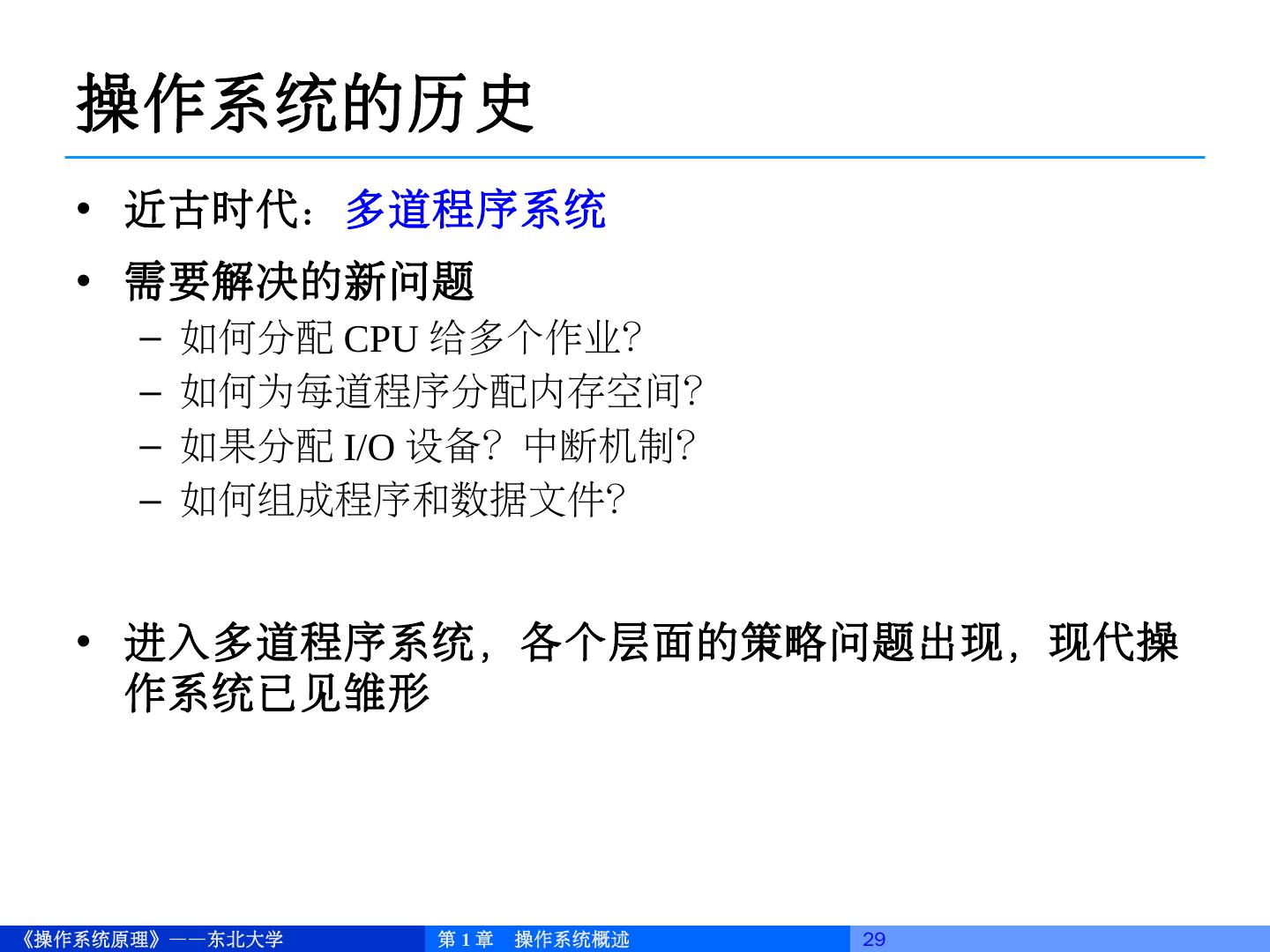 操作系统的历史

• 近古时代：多道程序系统
• 需要解决的新问题
  – 如何分配 CPU 给多个作业?
  – 如何为每道程序分配内存空间?
  – 如果分配 I/O 设备? 中断机制?
  – 如何组成程序和数据文件?

• 进入多道程序系统，各个层面的策略问题出现，现代操作系统已见雏形

《操作系统原理》——东北大学 第 1 章 操作系统概述 29